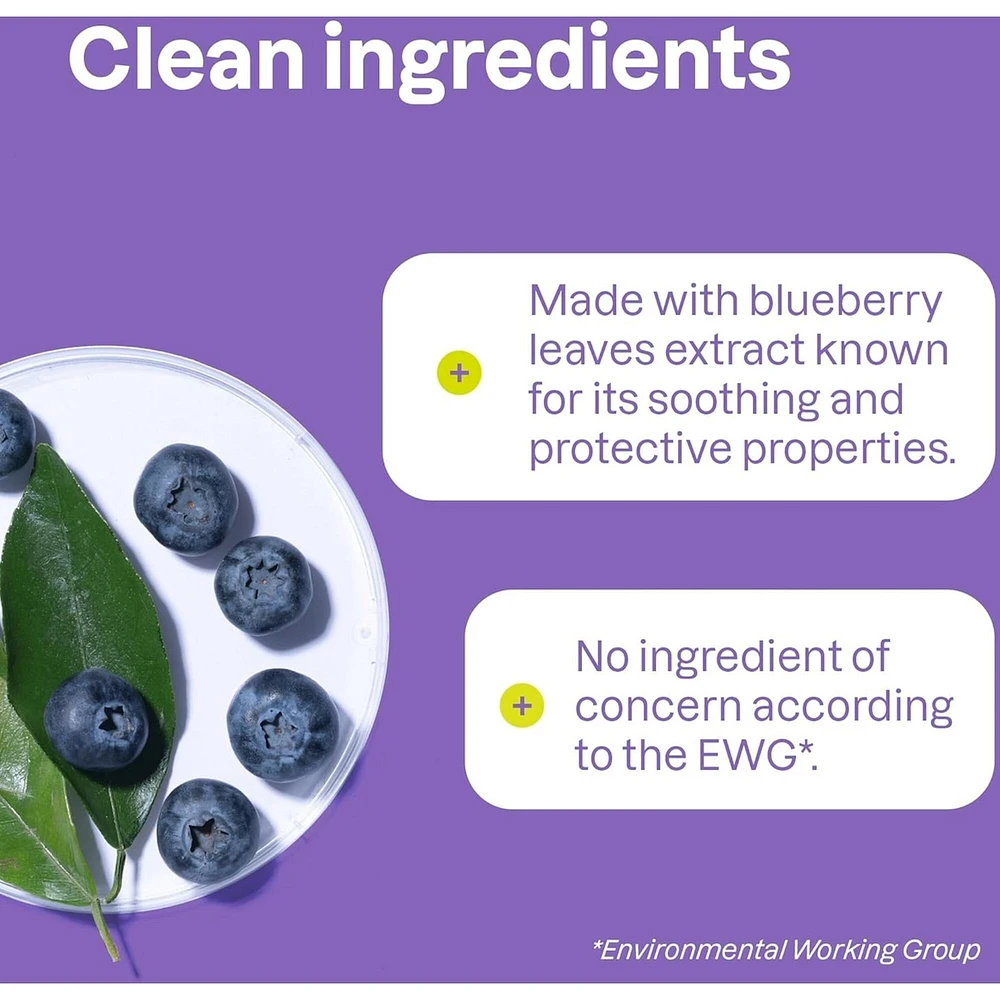 Clean ingredients

+ Made with blueberry leaves extract known for its soothing and protective properties.

+ No ingredient of concern according to the EWG*.

*Environmental Working Group